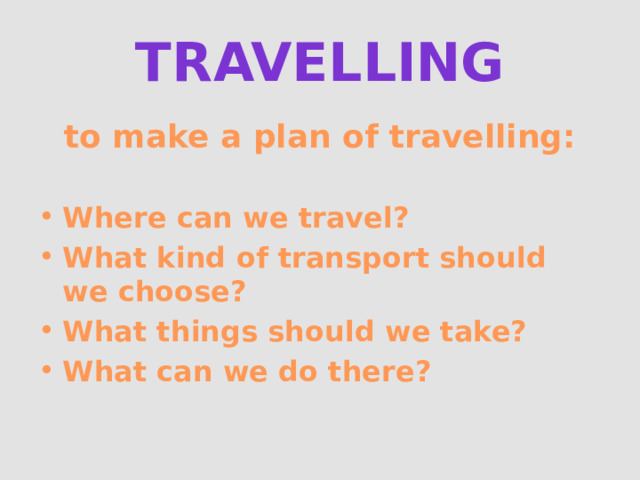 TRAVELLING

to make a plan of travelling:

• Where can we travel?
• What kind of transport should we choose?
• What things should we take?
• What can we do there?